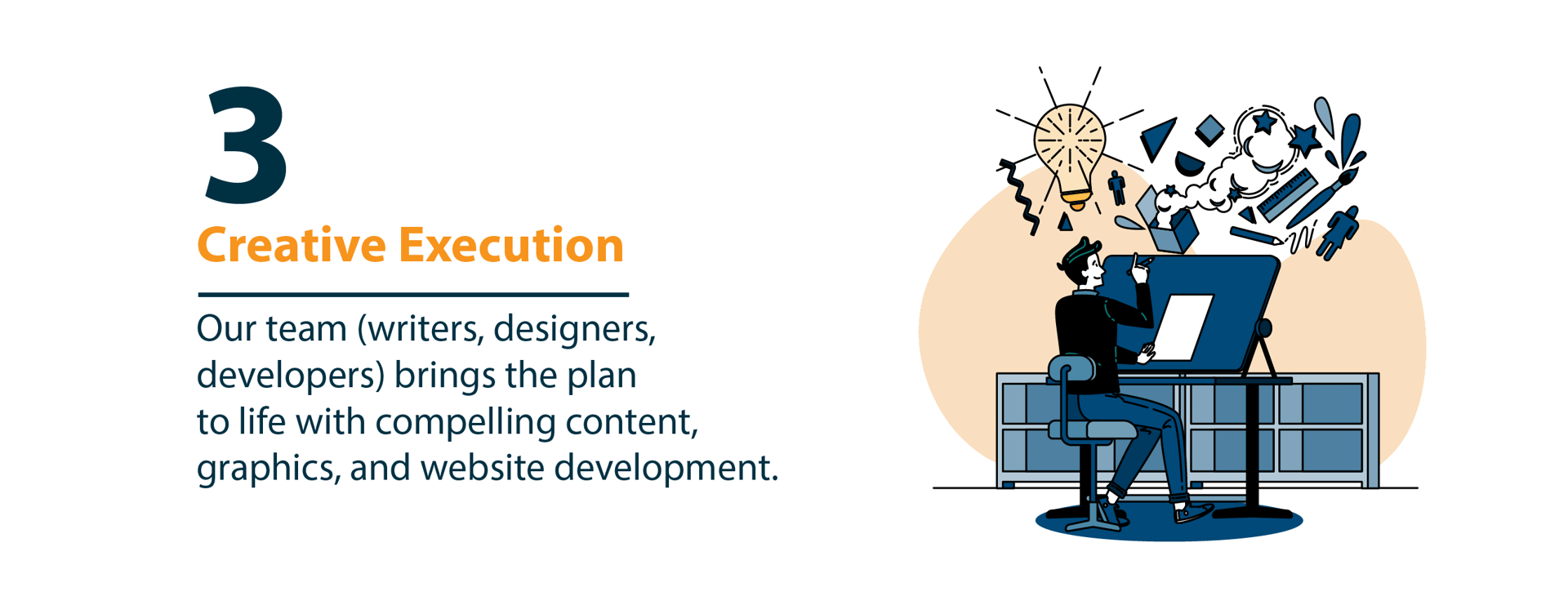 3
Creative Execution

Our team (writers, designers, developers) brings the plan to life with compelling content, graphics, and website development.